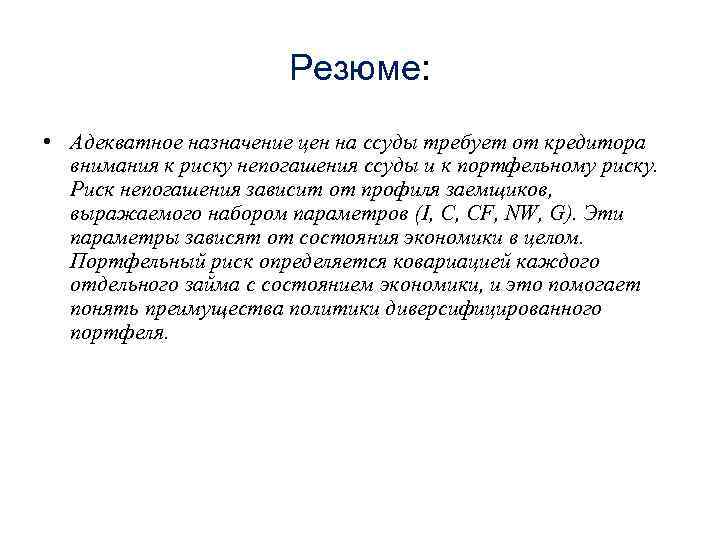 Резюме:

• Адекватное назначение цен на ссуды требует от кредитора внимания к риску непогашения ссуды и к портфельному риску. Риск непогашения зависит от профиля заемщиков, выражаемого набором параметров (I, C, CF, NW, G). Эти параметры зависят от состояния экономики в целом. Портфельный риск определяется ковариацией каждого отдельного займа с состоянием экономики, и это помогает понять преимущества политики диверсифицированного портфеля.